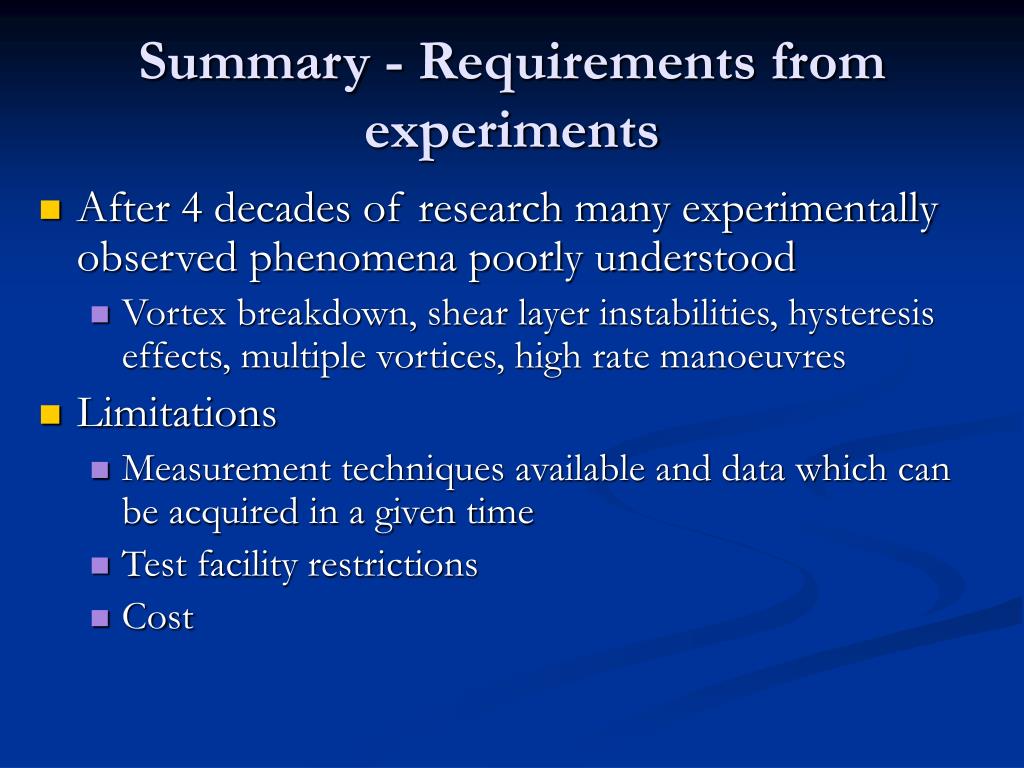 Summary - Requirements from experiments

- After 4 decades of research many experimentally observed phenomena poorly understood
  - Vortex breakdown, shear layer instabilities, hysteresis effects, multiple vortices, high rate manoeuvres
- Limitations
  - Measurement techniques available and data which can be acquired in a given time
  - Test facility restrictions
  - Cost